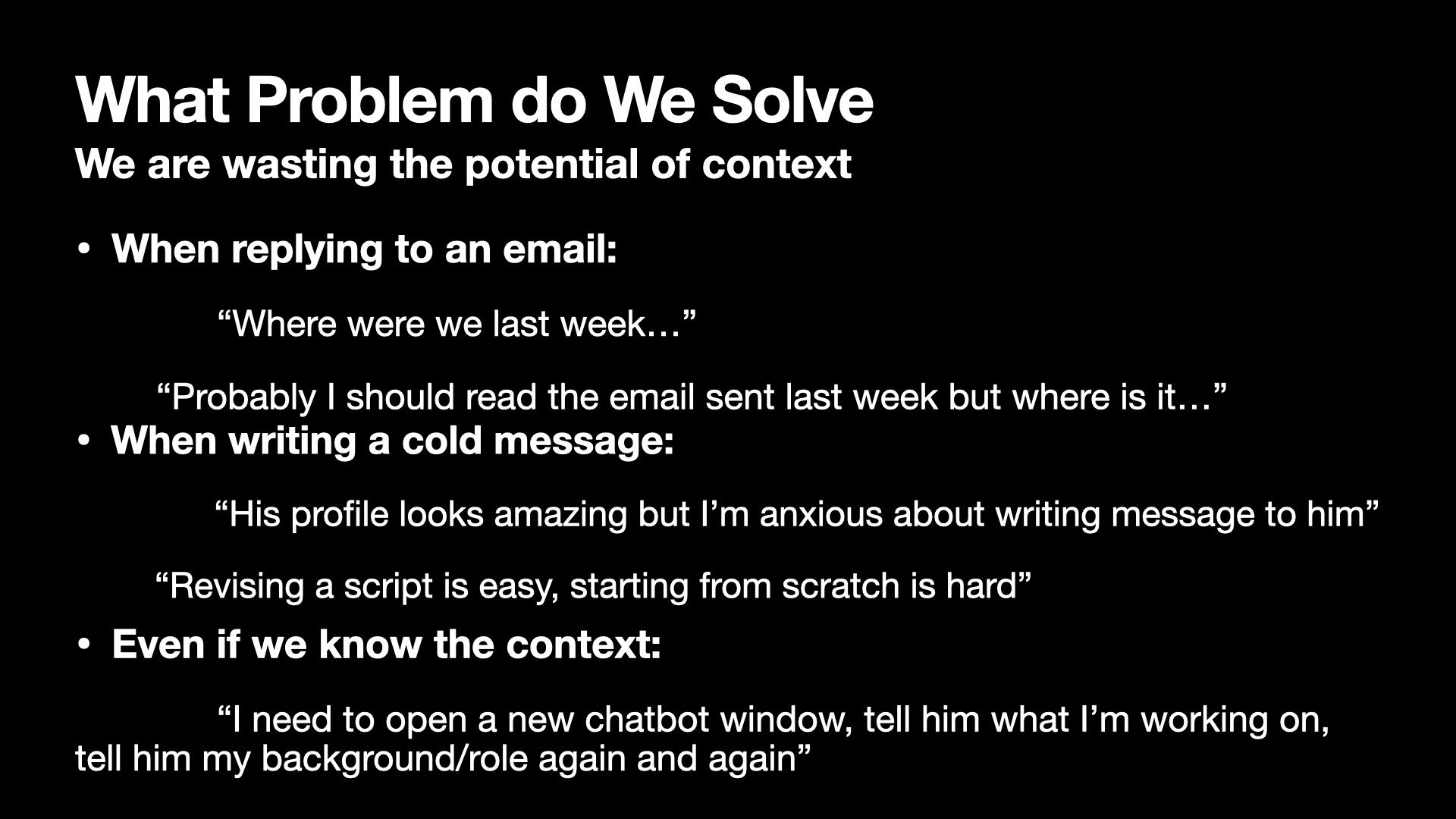 What Problem do We Solve
We are wasting the potential of context

• When replying to an email:

“Where were we last week…”

“Probably I should read the email sent last week but where is it…”

• When writing a cold message:

“His profile looks amazing but I’m anxious about writing message to him”

“Revising a script is easy, starting from scratch is hard”

• Even if we know the context:

“I need to open a new chatbot window, tell him what I’m working on, tell him my background/role again and again”